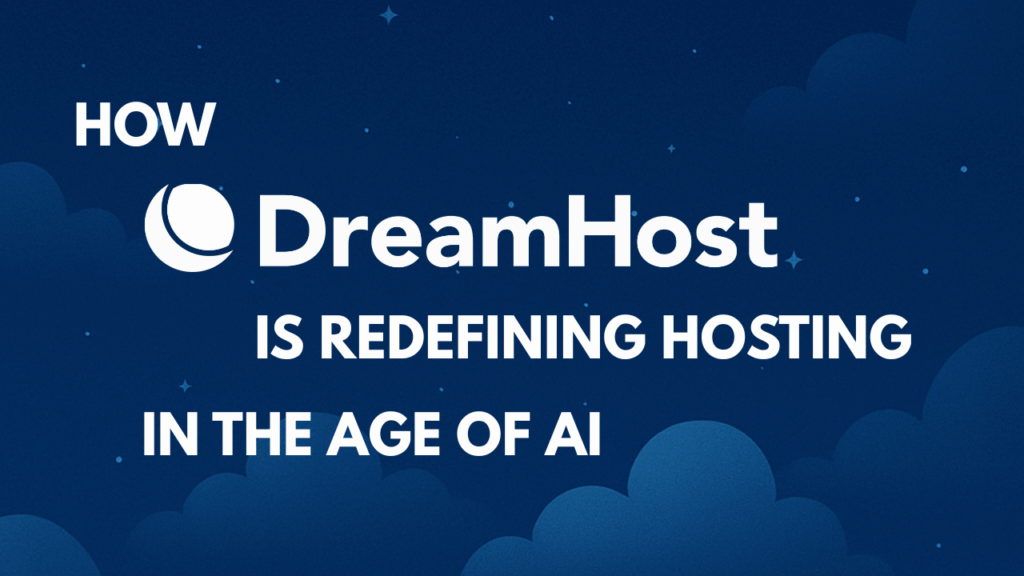 HOW

DreamHost

IS REDEFINING HOSTING

IN THE AGE OF AI